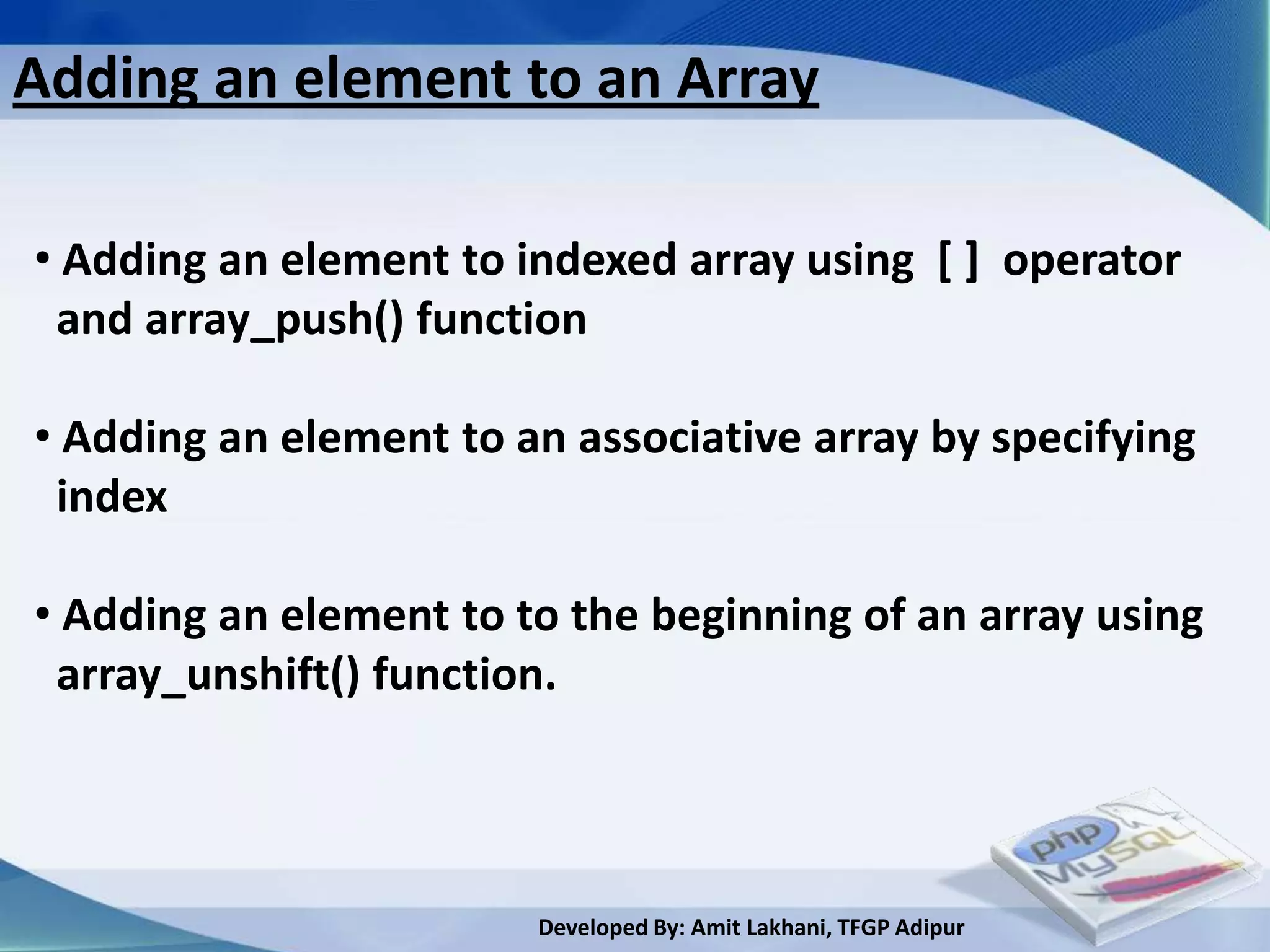 Adding an element to an Array

• Adding an element to indexed array using [ ] operator and array_push() function

• Adding an element to an associative array by specifying index

• Adding an element to to the beginning of an array using array_unshift() function.

php
MySQL

Developed By: Amit Lakhani, TFGP Adipur